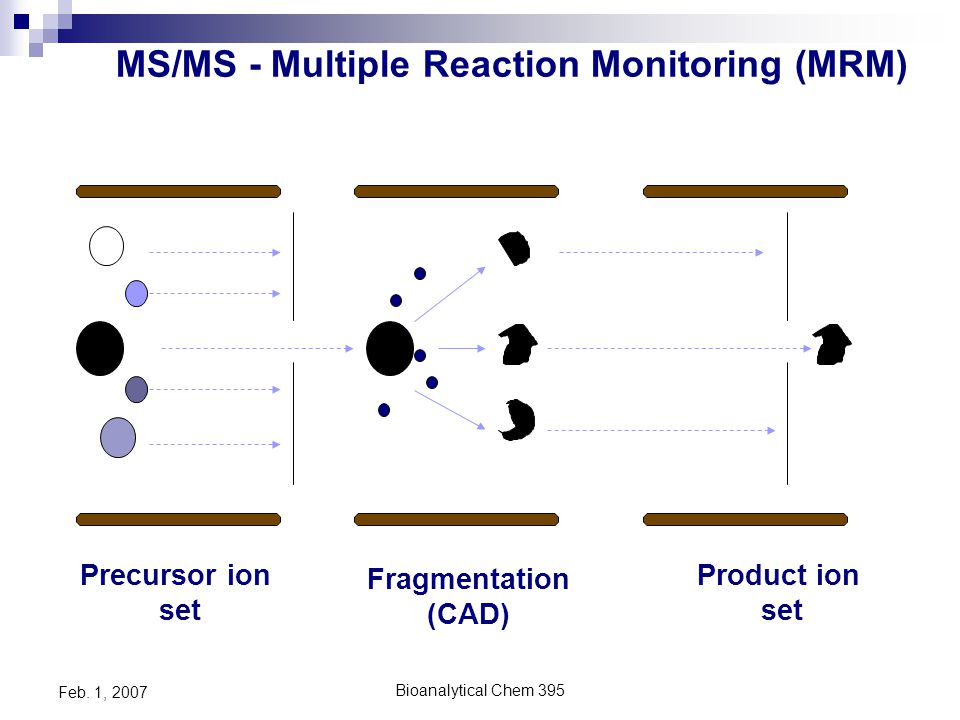 MS/MS - Multiple Reaction Monitoring (MRM)

Precursor ion set

Fragmentation (CAD)

Product ion set

Feb. 1, 2007

Bioanalytical Chem 395